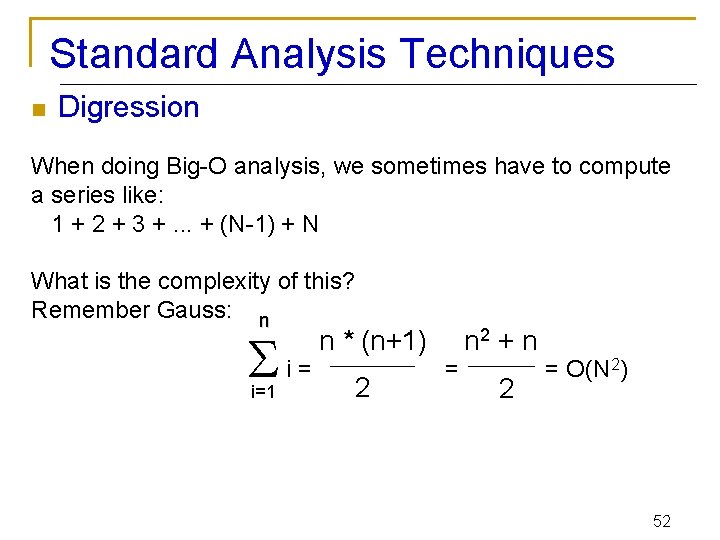 Standard Analysis Techniques

Digression

When doing Big-O analysis, we sometimes have to compute a series like:
1 + 2 + 3 + ... + (N-1) + N

What is the complexity of this?
Remember Gauss:

$\sum_{i=1}^{n} i = \frac{n * (n+1)}{2} = \frac{n^2 + n}{2} = O(N^2)$

52